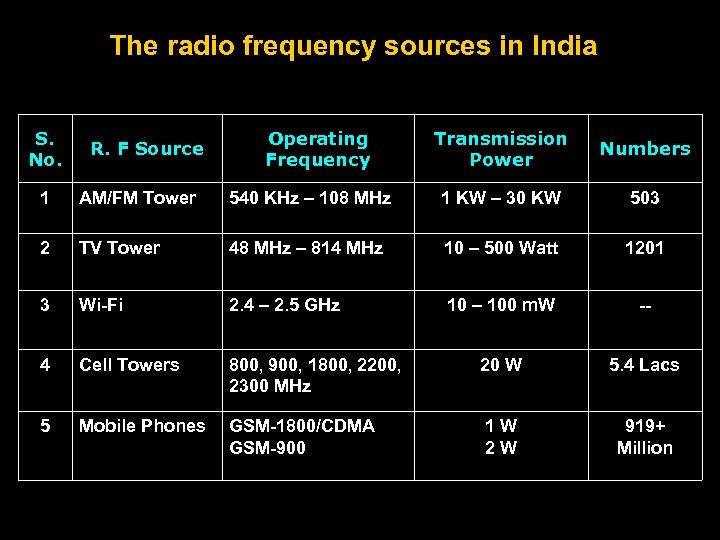 The radio frequency sources in India

| S. No. | R. F Source | Operating Frequency | Transmission Power | Numbers |
|---|---|---|---|---|
| 1 | AM/FM Tower | 540 KHz – 108 MHz | 1 KW – 30 KW | 503 |
| 2 | TV Tower | 48 MHz – 814 MHz | 10 – 500 Watt | 1201 |
| 3 | Wi-Fi | 2.4 – 2.5 GHz | 10 – 100 mW | -- |
| 4 | Cell Towers | 800, 900, 1800, 2200, 2300 MHz | 20 W | 5.4 Lacs |
| 5 | Mobile Phones | GSM-1800/CDMA GSM-900 | 1 W 2 W | 919+ Million |